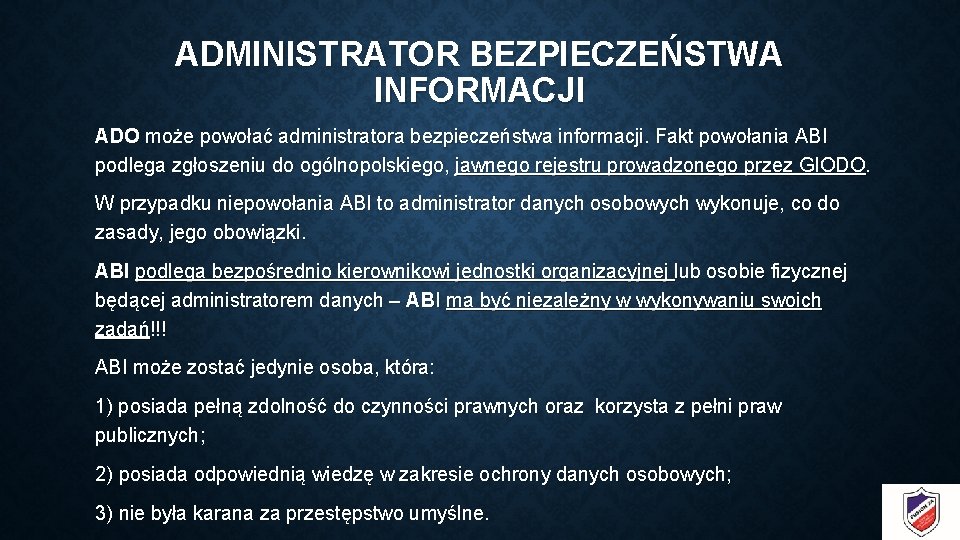 ADMINISTRATOR BEZPIECZEŃSTWA INFORMACJI

ADO może powołać administratora bezpieczeństwa informacji. Fakt powołania ABI podlega zgłoszeniu do ogólnopolskiego, jawnego rejestru prowadzonego przez GIODO.

W przypadku niepowołania ABI to administrator danych osobowych wykonuje, co do zasady, jego obowiązki.

ABI podlega bezpośrednio kierownikowi jednostki organizacyjnej lub osobie fizycznej będącej administratorem danych – ABI ma być niezależny w wykonywaniu swoich zadań!!!

ABI może zostać jedynie osoba, która:

1) posiada pełną zdolność do czynności prawnych oraz korzysta z pełni praw publicznych;

2) posiada odpowiednią wiedzę w zakresie ochrony danych osobowych;

3) nie była karana za przestępstwo umyślne.